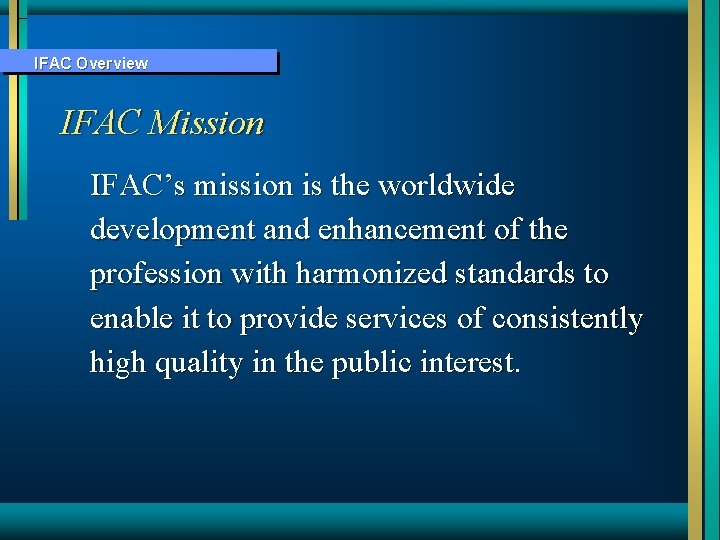 IFAC Overview

IFAC Mission

IFAC’s mission is the worldwide development and enhancement of the profession with harmonized standards to enable it to provide services of consistently high quality in the public interest.